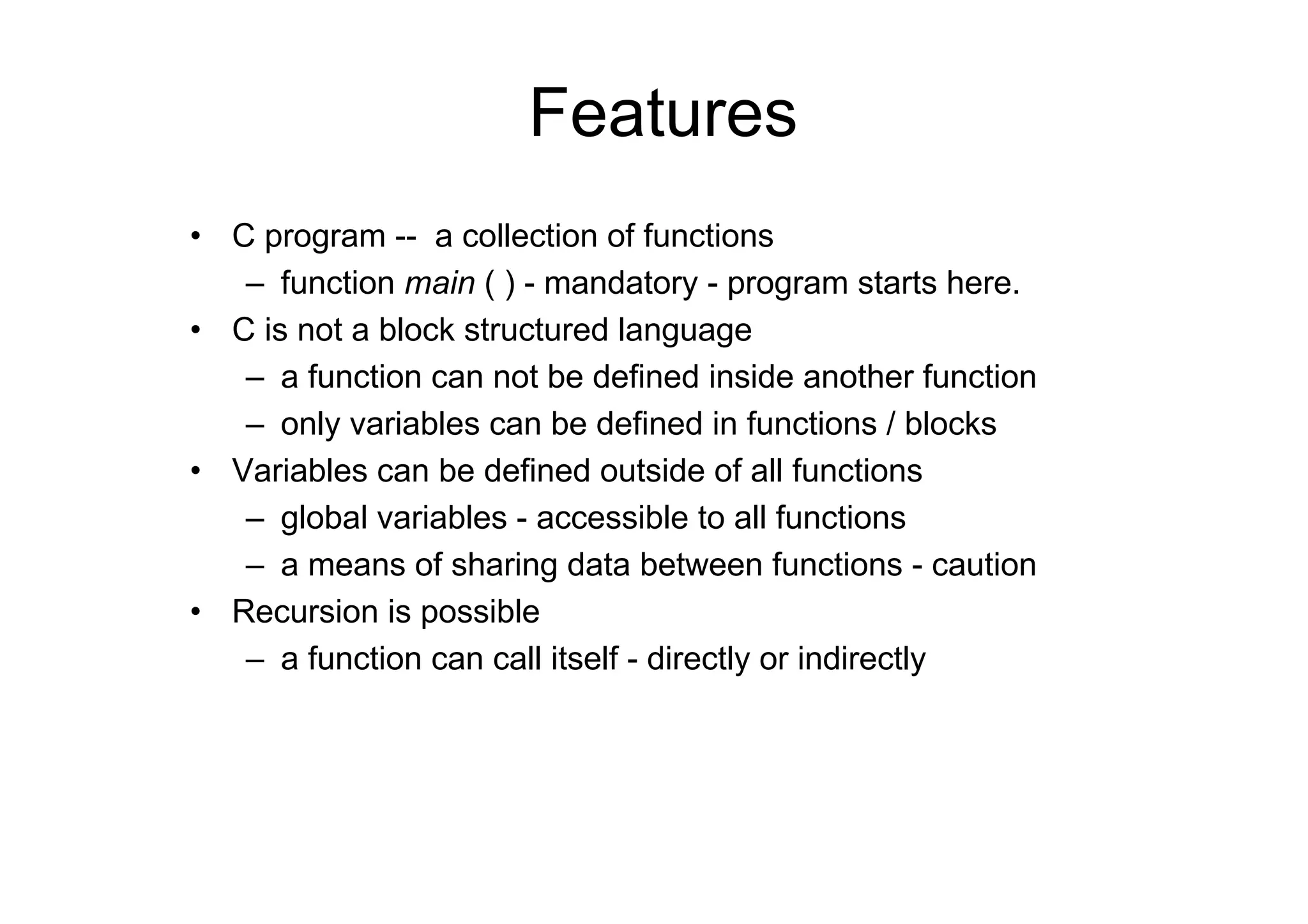 Features

• C program -- a collection of functions
 – function main ( ) - mandatory - program starts here.
• C is not a block structured language
 – a function can not be defined inside another function
 – only variables can be defined in functions / blocks
• Variables can be defined outside of all functions
 – global variables - accessible to all functions
 – a means of sharing data between functions - caution
• Recursion is possible
 – a function can call itself - directly or indirectly